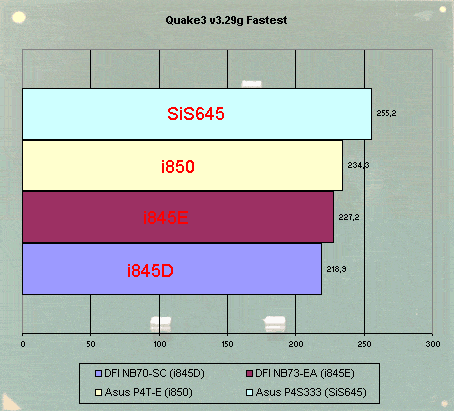 Quake3 v3.29g Fastest

SiS645
255,2

i850
234,3

i845E
227,2

i845D
218,9

0
50
100
150
200
250
300

DFI NB70-SC (i845D)
DFI NB73-EA (i845E)
Asus P4T-E (i850)
Asus P4S333 (SiS645)